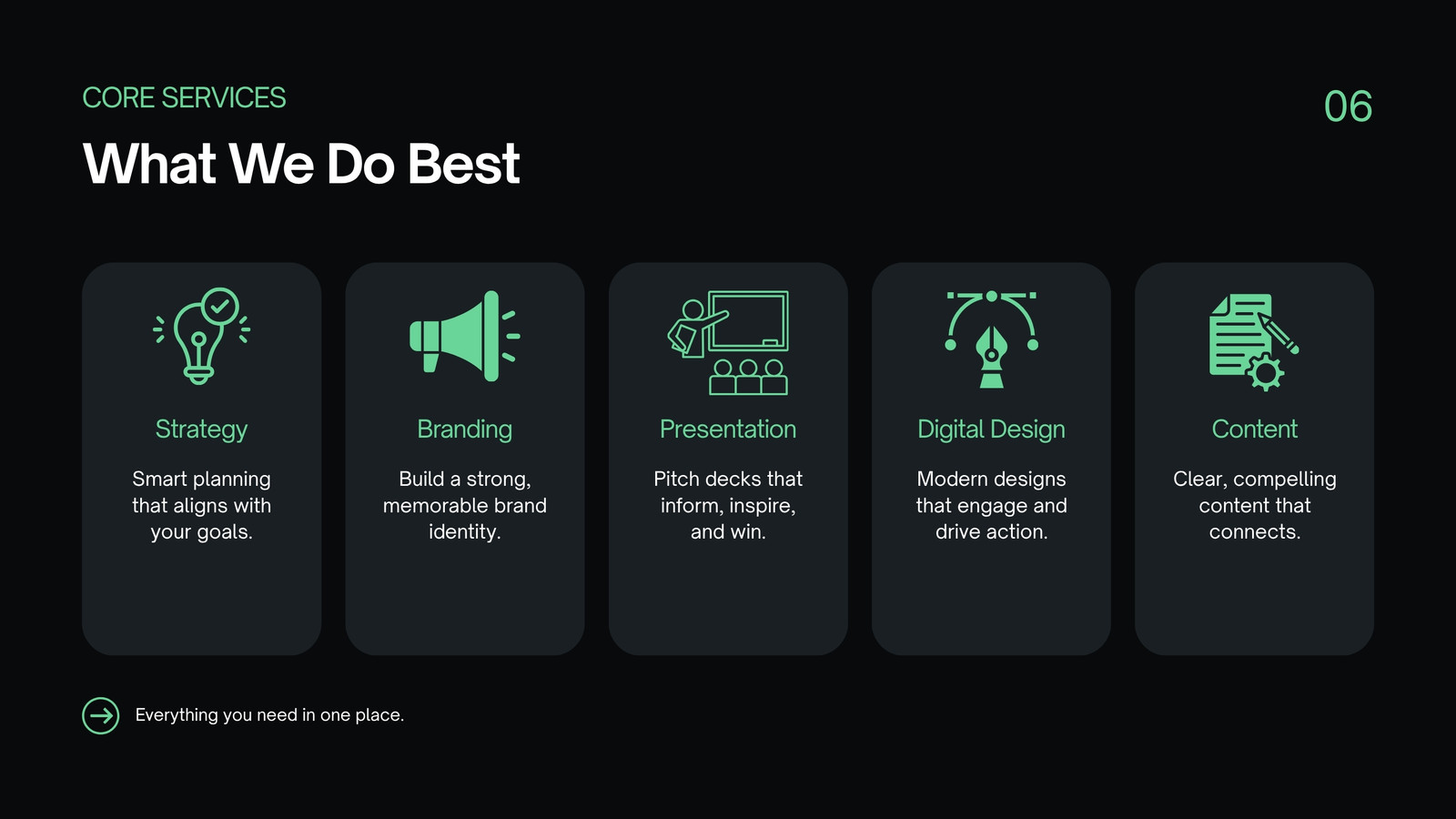 CORE SERVICES

06

What We Do Best

Strategy

Smart planning that aligns with your goals.

Branding

Build a strong, memorable brand identity.

Presentation

Pitch decks that inform, inspire, and win.

Digital Design

Modern designs that engage and drive action.

Content

Clear, compelling content that connects.

Everything you need in one place.